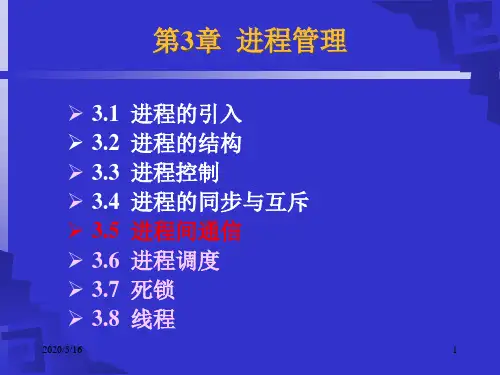 第3章 进程管理

➢ 3.1 进程的引入
➢ 3.2 进程的结构
➢ 3.3 进程控制
➢ 3.4 进程的同步与互斥
➢ 3.5 进程间通信
➢ 3.6 进程调度
➢ 3.7 死锁
➢ 3.8 线程

2020/5/16

1